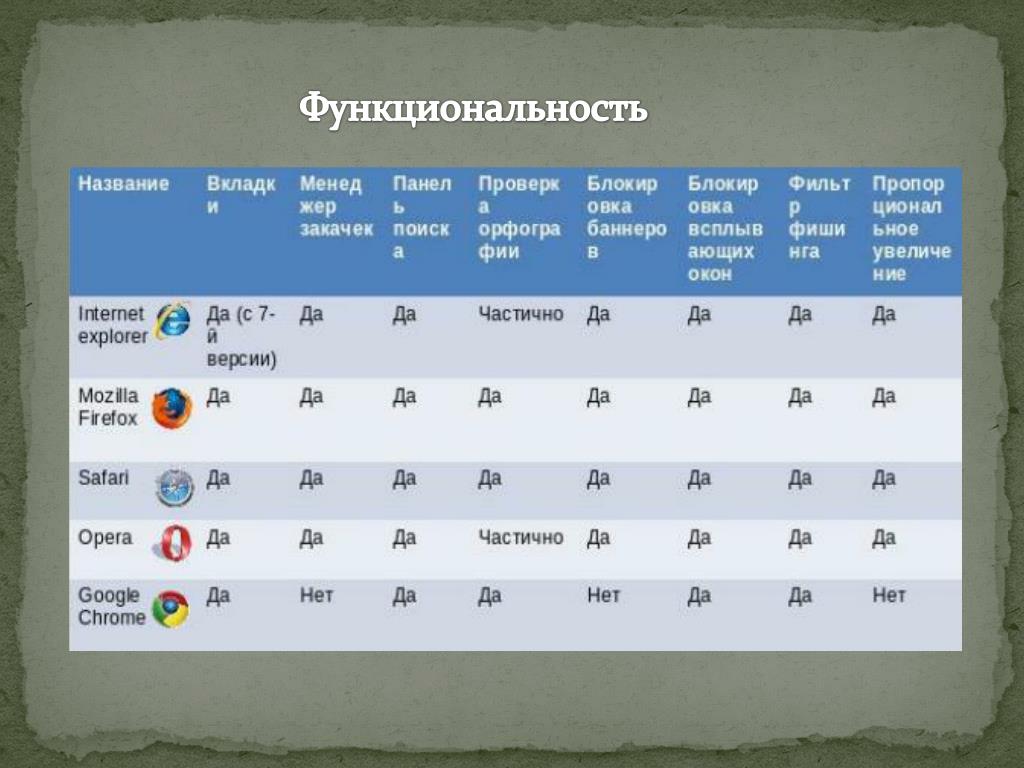 Функциональность

| Название | Вкладки | Менеджер закачек | Панель поиска | Проверка орфографии | Блокировка баннеров | Блокировка всплывающих окон | Фильтр фишинга | Пропорциональное увеличение |
|---|---|---|---|---|---|---|---|---|
| Internet explorer | Да (с 7-й версии) | Да | Да | Частично | Да | Да | Да | Да |
| Mozilla Firefox | Да | Да | Да | Да | Да | Да | Да | Да |
| Safari | Да | Да | Да | Да | Да | Да | Да | Да |
| Opera | Да | Да | Да | Частично | Да | Да | Да | Да |
| Google Chrome | Да | Нет | Да | Да | Нет | Да | Да | Нет |